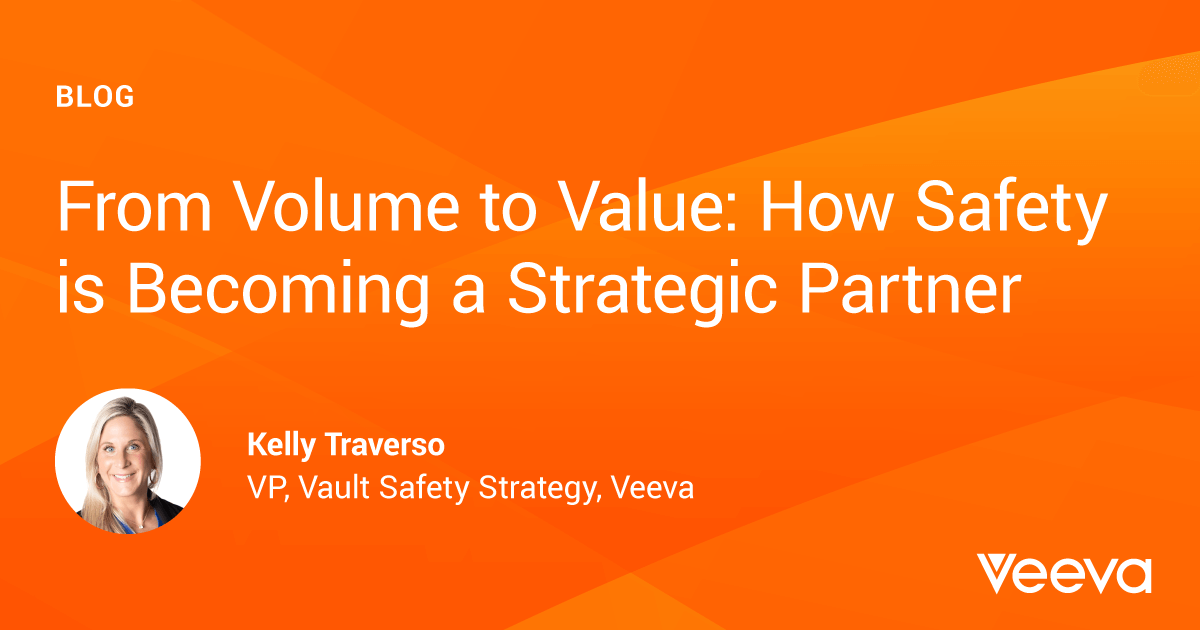 BLOG

From Volume to Value: How Safety is Becoming a Strategic Partner

Kelly Traverso
VP, Vault Safety Strategy, Veeva

Veeva